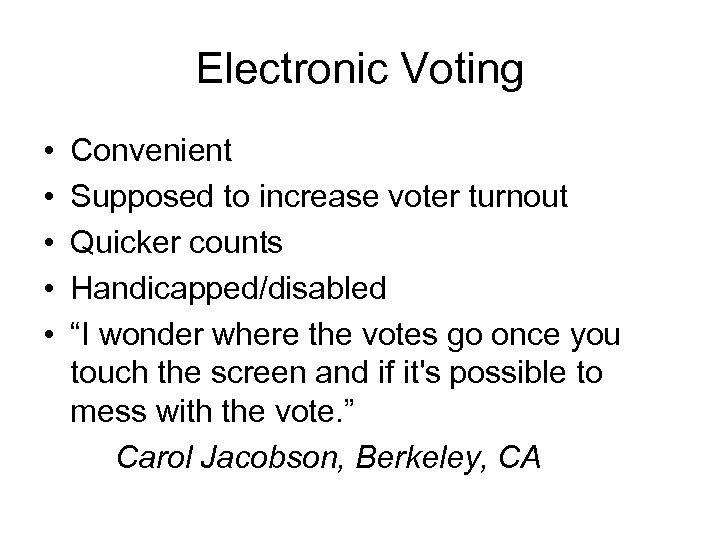 Electronic Voting

• Convenient
• Supposed to increase voter turnout
• Quicker counts
• Handicapped/disabled
• “I wonder where the votes go once you touch the screen and if it's possible to mess with the vote.”

Carol Jacobson, Berkeley, CA